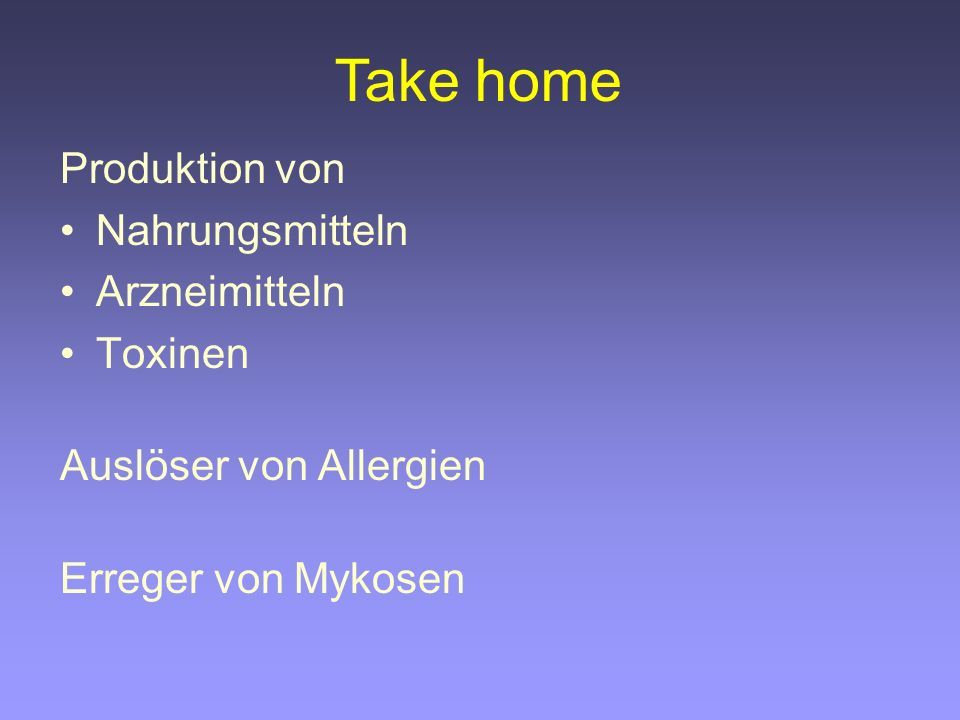 Take home

Produktion von
• Nahrungsmitteln
• Arzneimitteln
• Toxinen

Auslöser von Allergien

Erreger von Mykosen